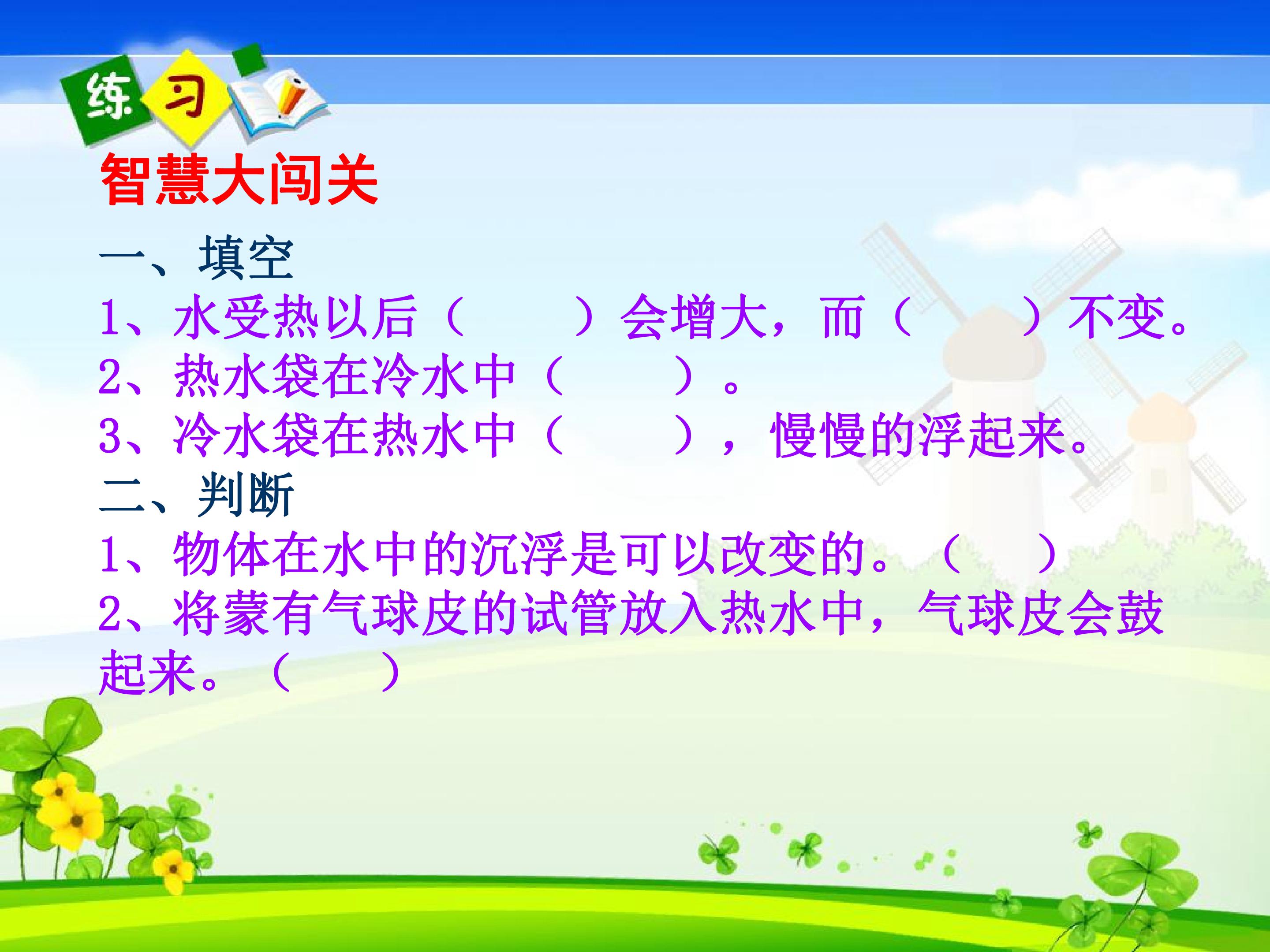 练习

智慧大闯关

一、填空

1、水受热以后（ ）会增大，而（ ）不变。

2、热水袋在冷水中（ ）。

3、冷水袋在热水中（ ），慢慢的浮起来。

二、判断

1、物体在水中的沉浮是可以改变的。（ ）

2、将蒙有气球皮的试管放入热水中，气球皮会鼓起来。（ ）